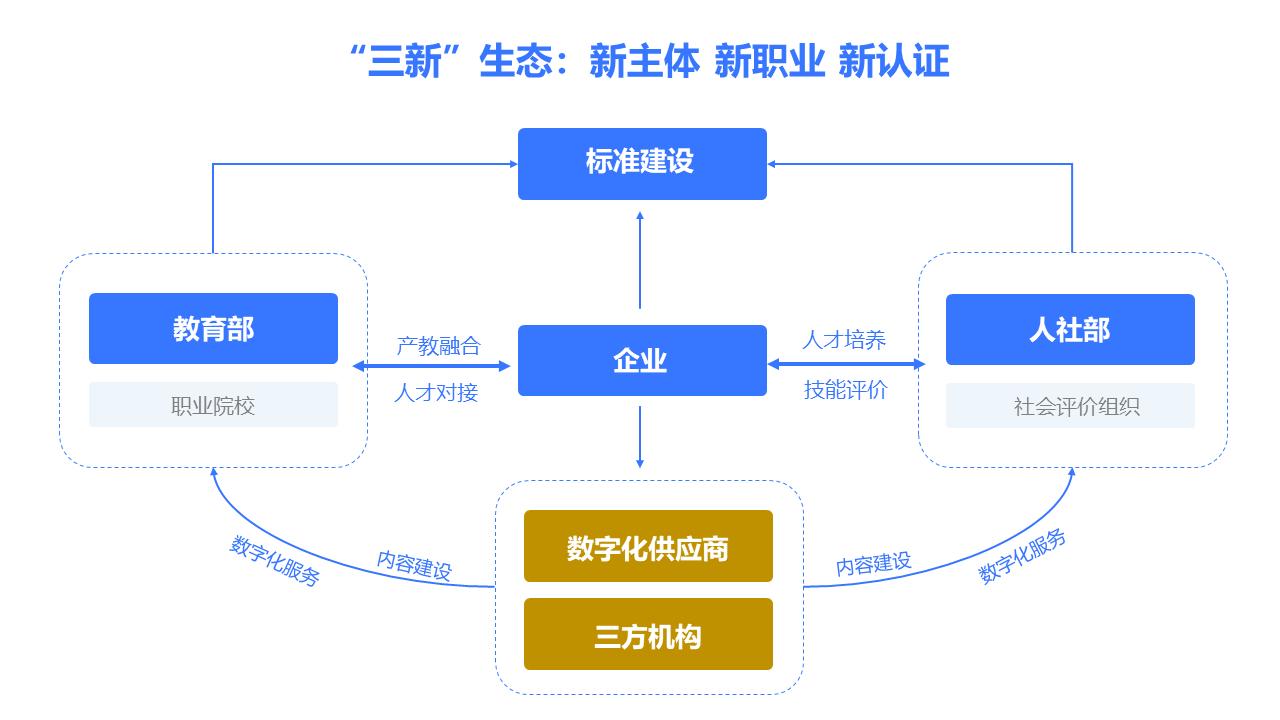 “三新”生态：新主体 新职业 新认证

标准建设

教育部

职业院校

产教融合

人才对接

企业

人才培养

技能评价

人社部

社会评价组织

数字化服务

内容建设

数字化供应商

三方机构

内容建设

数字化服务